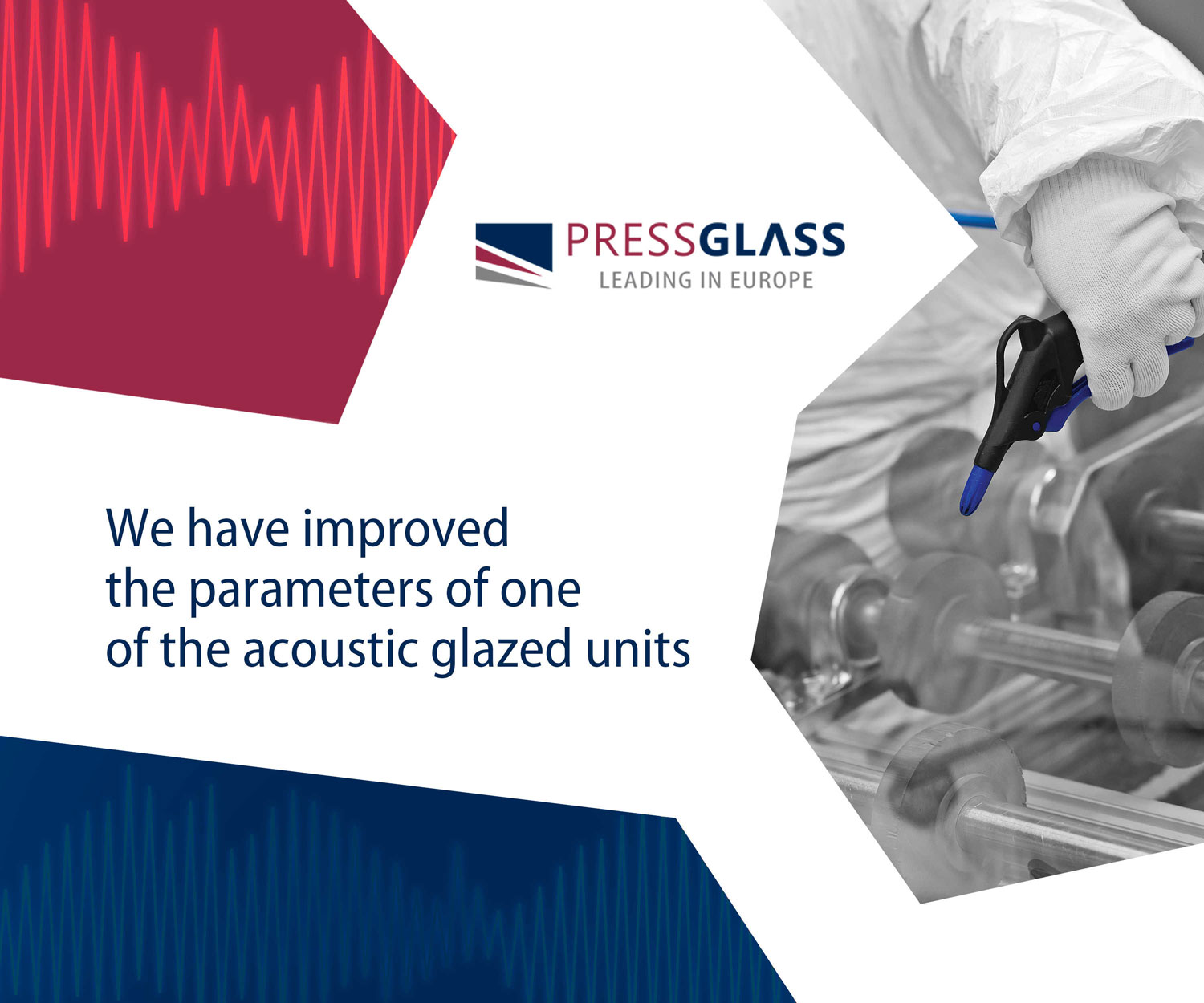 PRESSGLASS
LEADING IN EUROPE

We have improved the parameters of one of the acoustic glazed units